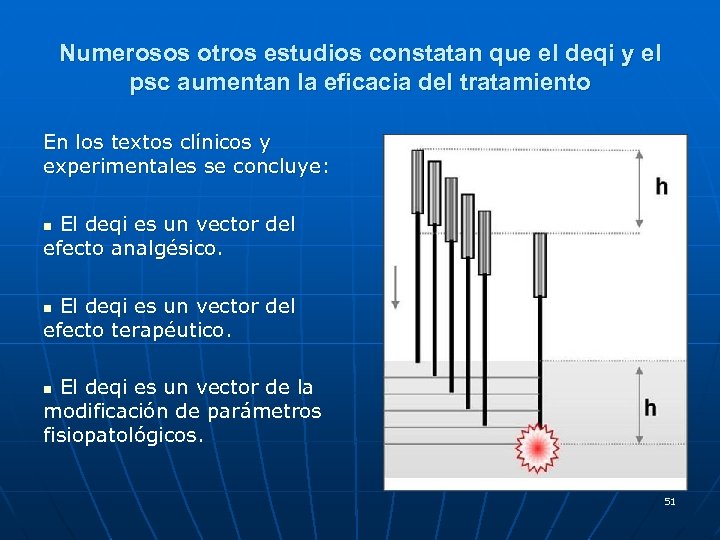 Numerosos otros estudios constatan que el deqi y el psc aumentan la eficacia del tratamiento

En los textos clínicos y experimentales se concluye:

▪ El deqi es un vector del efecto analgésico.

▪ El deqi es un vector del efecto terapéutico.

▪ El deqi es un vector de la modificación de parámetros fisiopatológicos.

h

h

51